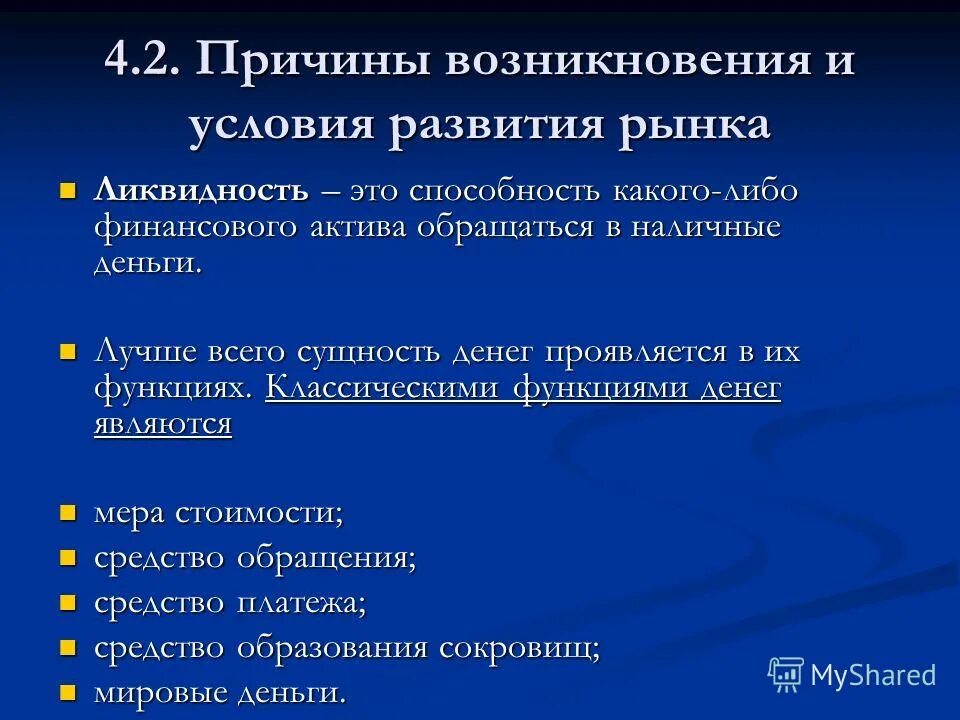 4.2. Причины возникновения и условия развития рынка

Ликвидность – это способность какого-либо финансового актива обращаться в наличные деньги.

Лучше всего сущность денег проявляется в их функциях. Классическими функциями денег являются

мера стоимости;
средство обращения;
средство платежа;
средство образования сокровищ;
мировые деньги.

MyShared